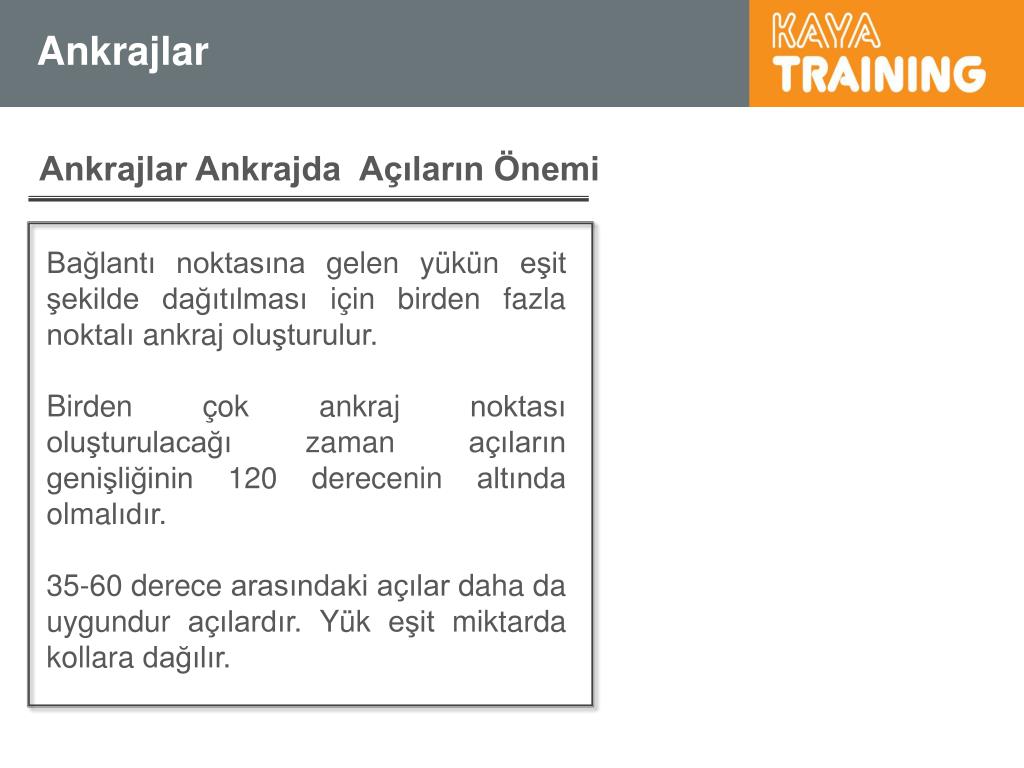 Ankrajlar

KAYA TRAINING

Ankrajlar Ankrajda  Açıların Önemi

Bağlantı noktasına gelen yükün eşit şekilde dağıtılması için birden fazla noktalı ankraj oluşturulur.

Birden çok ankraj noktası oluşturulacağı zaman açıların genişliğinin 120 derecenin altında olmalıdır.

35-60 derece arasındaki açılar daha da uygundur açılardır. Yük eşit miktarda kollara dağılır.